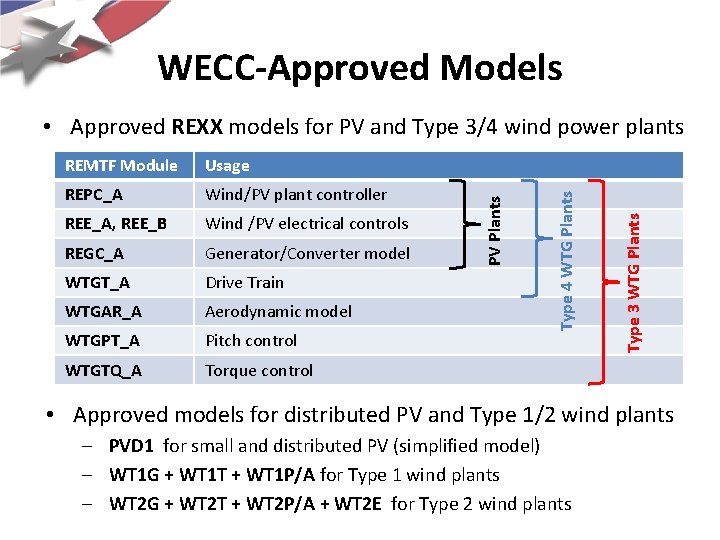 WECC-Approved Models

• Approved REXX models for PV and Type 3/4 wind power plants

| REMTF Module | Usage |
|---|---|
| REPC_A | Wind/PV plant controller |
| REE_A, REE_B | Wind /PV electrical controls |
| REGC_A | Generator/Converter model |
| WTGT_A | Drive Train |
| WTGAR_A | Aerodynamic model |
| WTGPT_A | Pitch control |
| WTGTQ_A | Torque control |

PV Plants

Type 4 WTG Plants

Type 3 WTG Plants

• Approved models for distributed PV and Type 1/2 wind plants

– PVD1 for small and distributed PV (simplified model)

– WT1G + WT1T + WT1P/A for Type 1 wind plants

– WT2G + WT2T + WT2P/A + WT2E for Type 2 wind plants